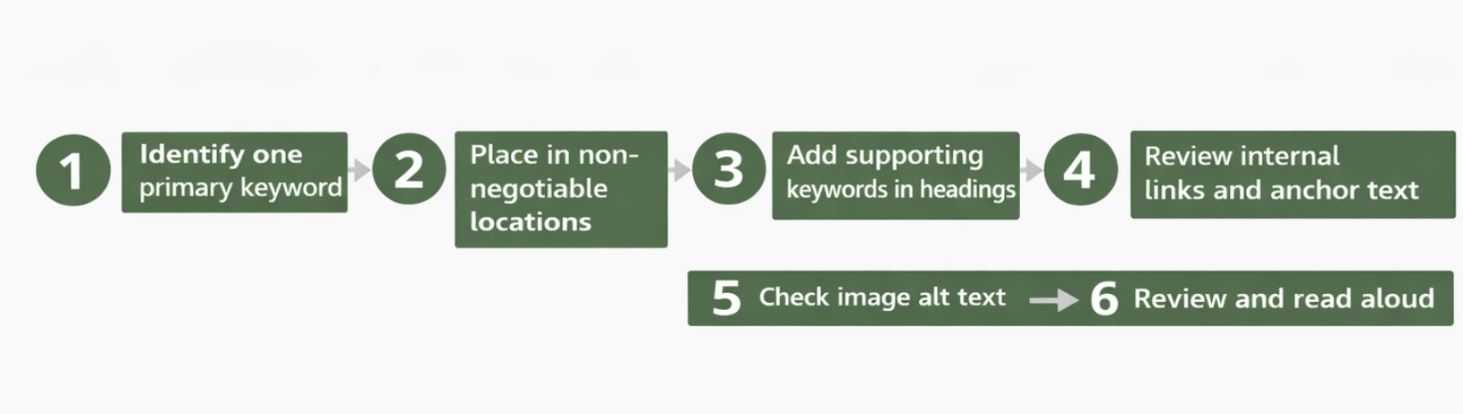 1 Identify one primary keyword

2 Place in non-negotiable locations

3 Add supporting keywords in headings

4 Review internal links and anchor text

5 Check image alt text

6 Review and read aloud